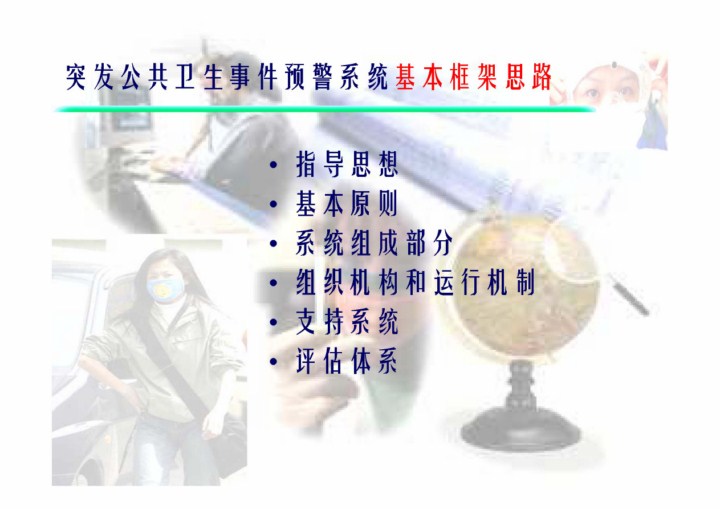 突发公共卫生事件预警系统基本框架思路

• 指导思想
• 基本原则
• 系统组成部分
• 组织机构和运行机制
• 支持系统
• 评估体系